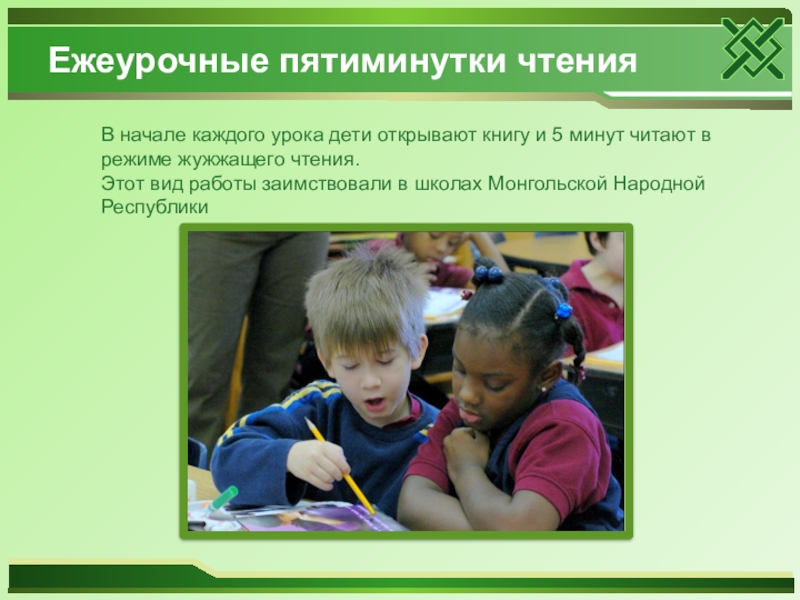 Ежеурочные пятиминутки чтения

В начале каждого урока дети открывают книгу и 5 минут читают в режиме жужжащего чтения.
Этот вид работы заимствовали в школах Монгольской Народной Республики